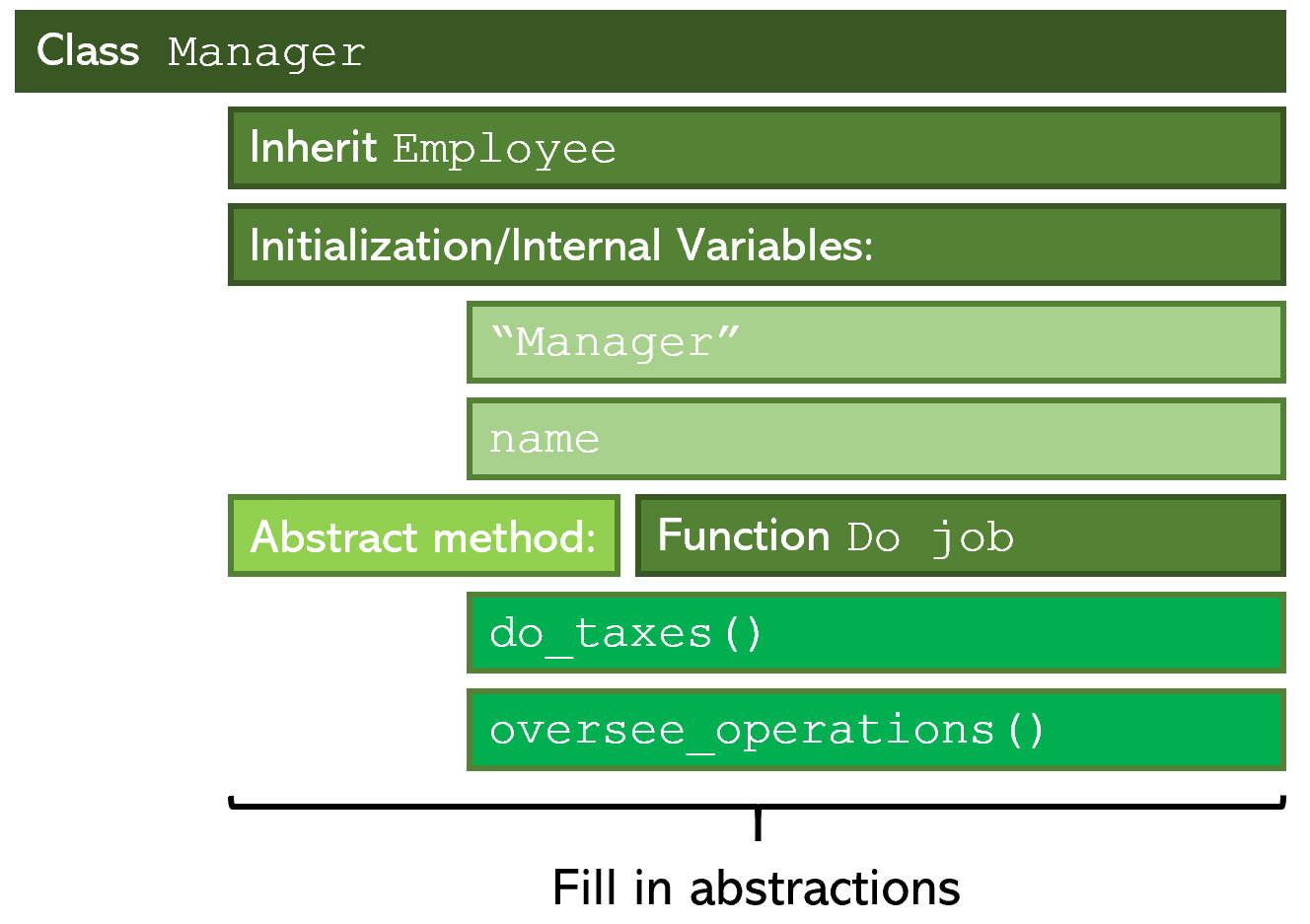 Class Manager

Inherit Employee

Initialization/Internal Variables:

“Manager”

name

Abstract method:

Function Do job

do_taxes()

oversee_operations()

Fill in abstractions